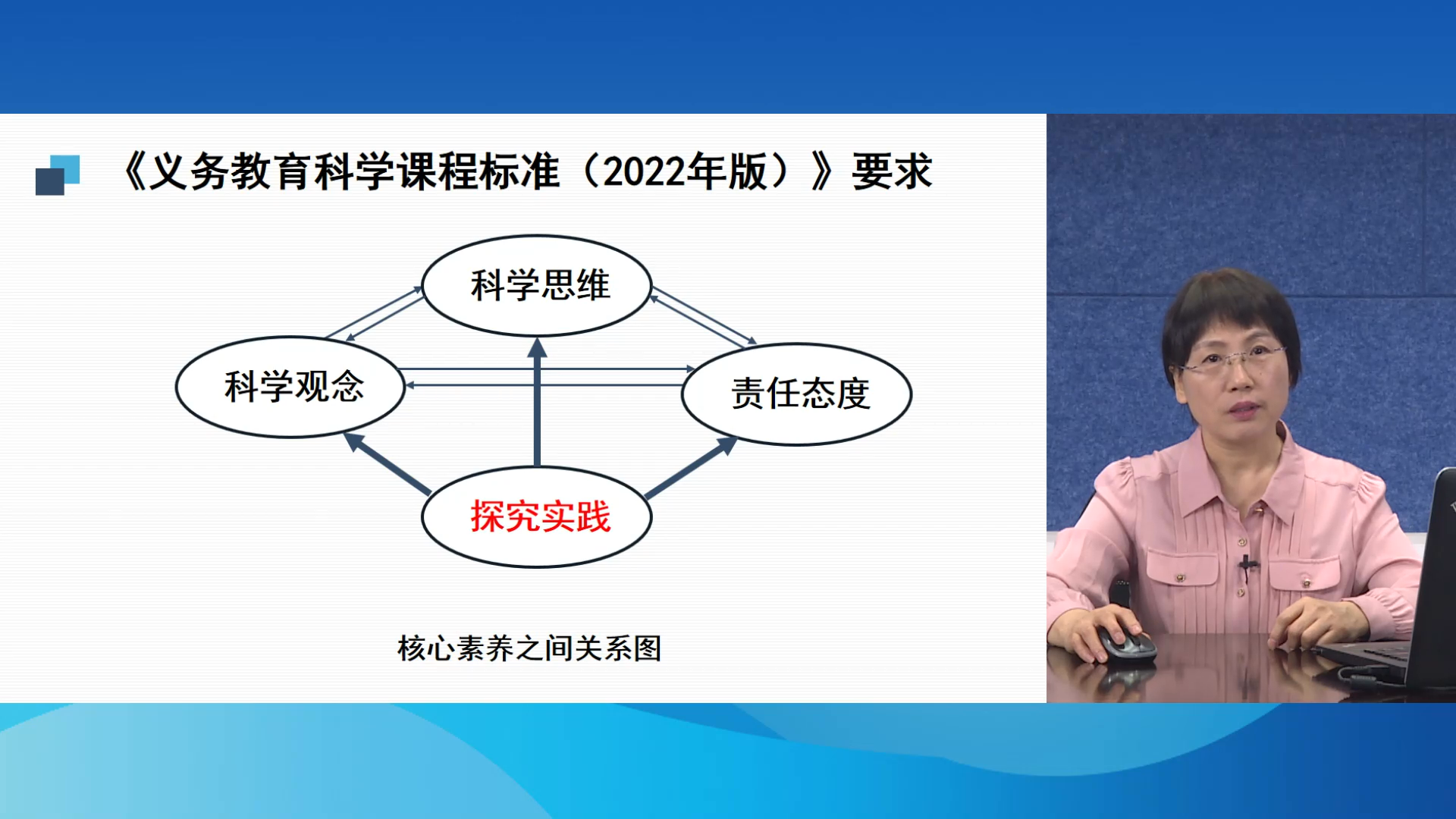 《义务教育科学课程标准（2022年版）》要求

科学思维

科学观念

责任态度

探究实践

核心素养之间关系图